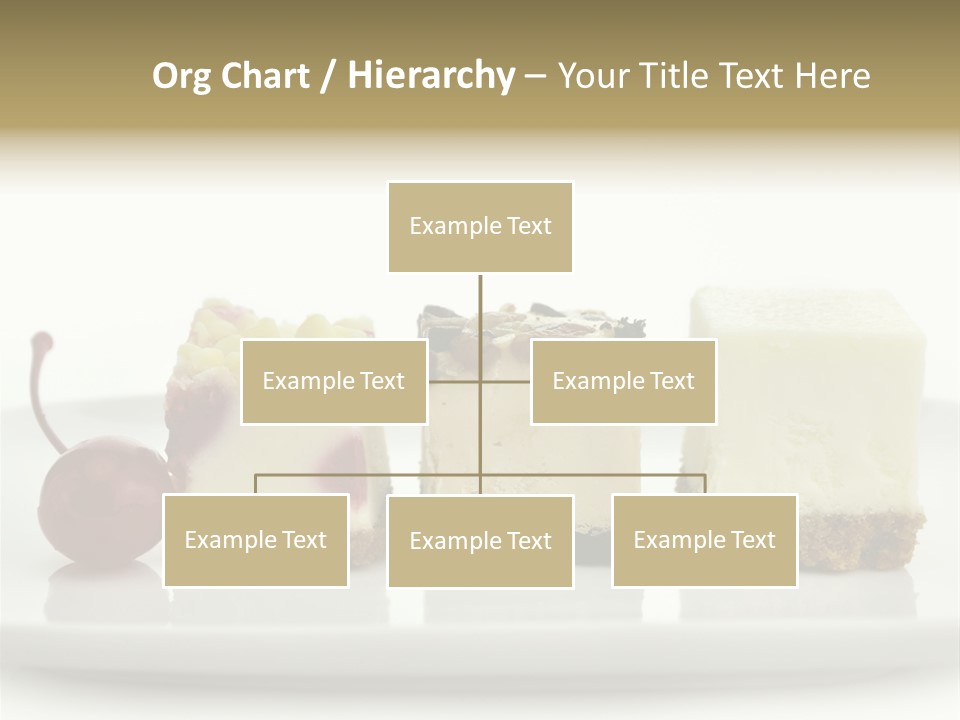 Org Chart / Hierarchy – Your Title Text Here

Example Text

Example Text

Example Text

Example Text

Example Text

Example Text